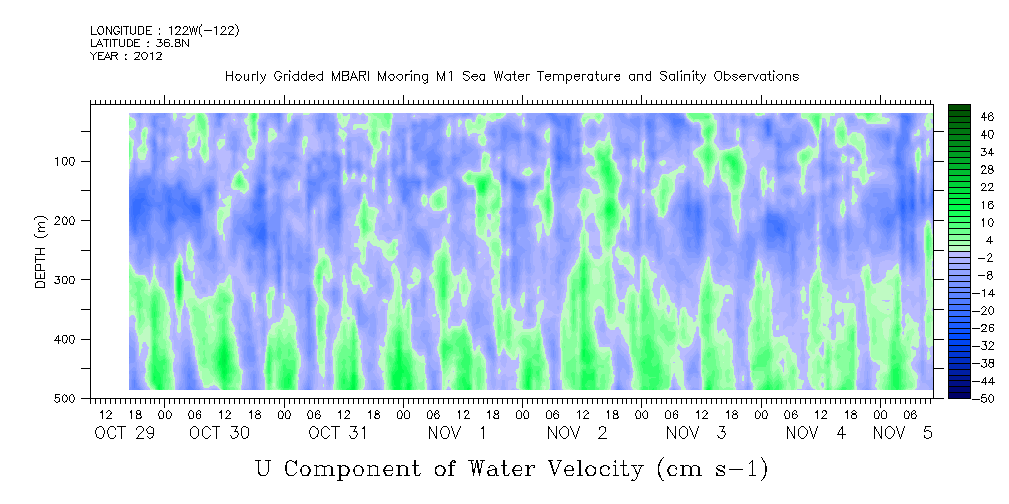 LONGITUDE : 122W(-122)
LATITUDE : 36.8N
YEAR : 2012

Hourly Gridded MBARI Mooring M1 Sea Water Temperature and Salinity Observations

DEPTH (m)
100
200
300
400
500

46
40
34
28
22
16
10
4
-2
-8
-14
-20
-26
-32
-38
-44
-50

12 18 00 06 12 18 00 06 12 18 00 06 12 18 00 06 12 18 00 06 12 18 00 06 12 18 00 06
OCT 29 OCT 30 OCT 31 NOV 1 NOV 2 NOV 3 NOV 4 NOV 5

U Component of Water Velocity (cm s-1)